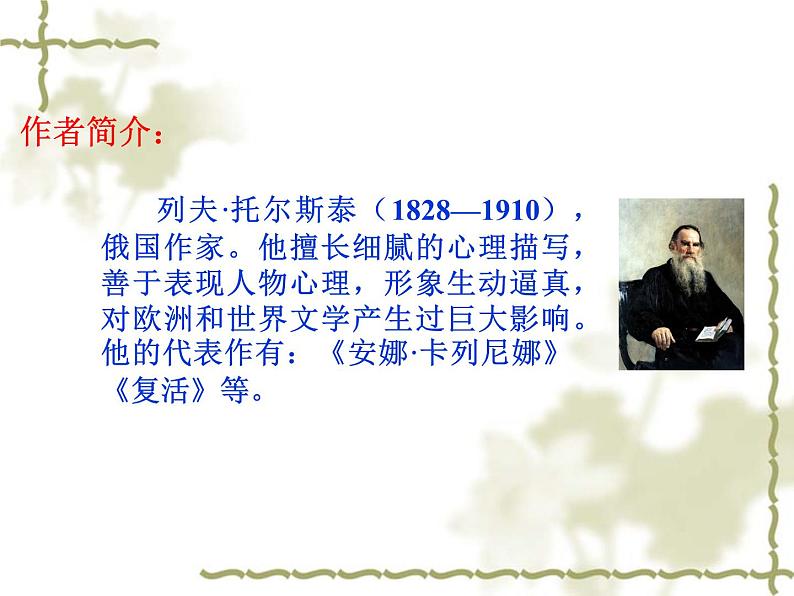 作者简介：

列夫·托尔斯泰（1828—1910），俄国作家。他擅长细腻的心理描写，善于表现人物心理，形象生动逼真，对欧洲和世界文学产生过巨大影响。他的代表作有：《安娜·卡列尼娜》《复活》等。